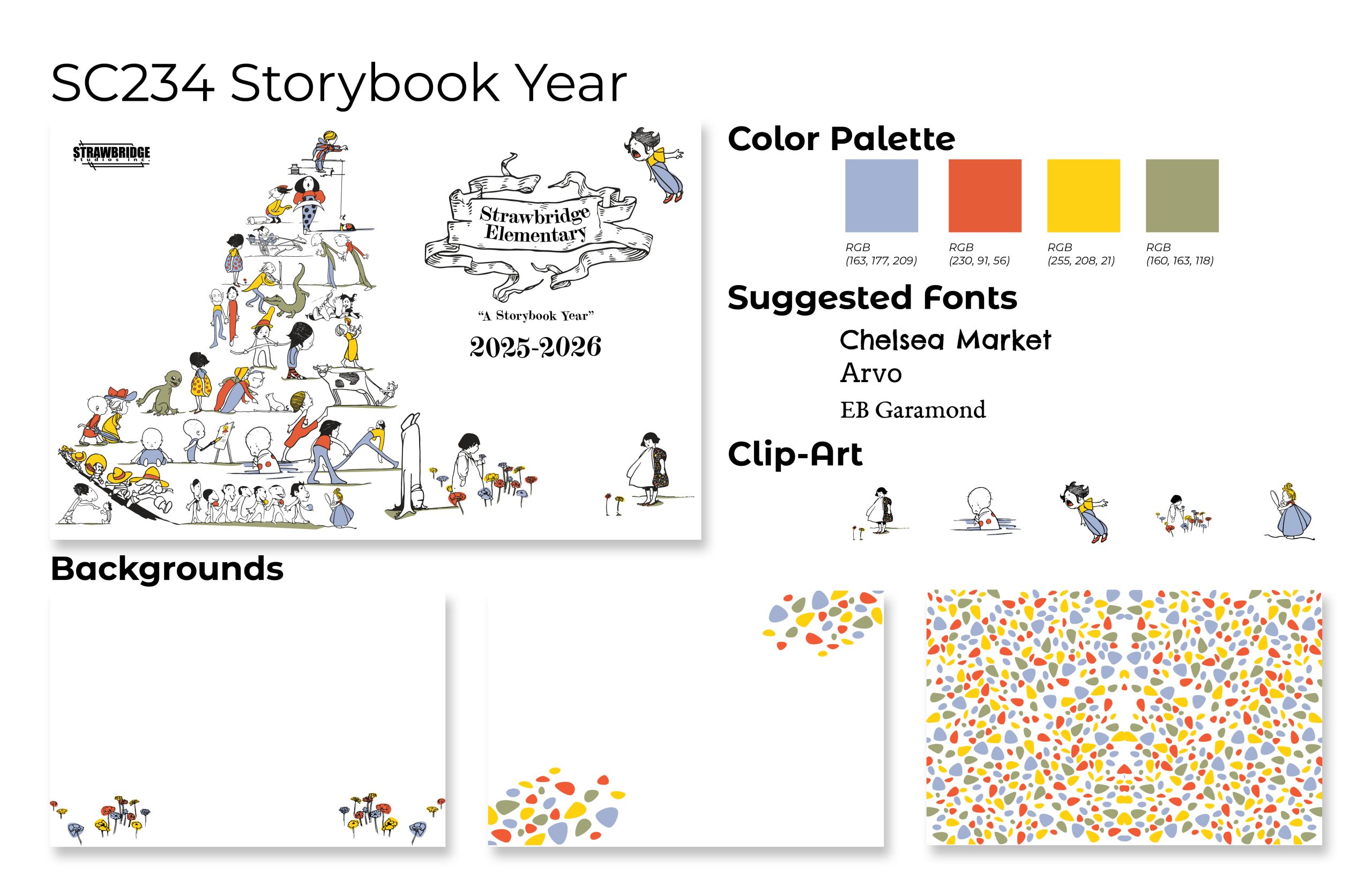 SC234 Storybook Year

STRAWBRIDGE
studios inc.

Strawbridge Elementary

"A Storybook Year"

2025-2026

Color Palette

RGB (163, 177, 209)

RGB (230, 91, 56)

RGB (255, 208, 21)

RGB (160, 163, 118)

Suggested Fonts

Chelsea Market
Arvo
EB Garamond

Clip-Art

Backgrounds